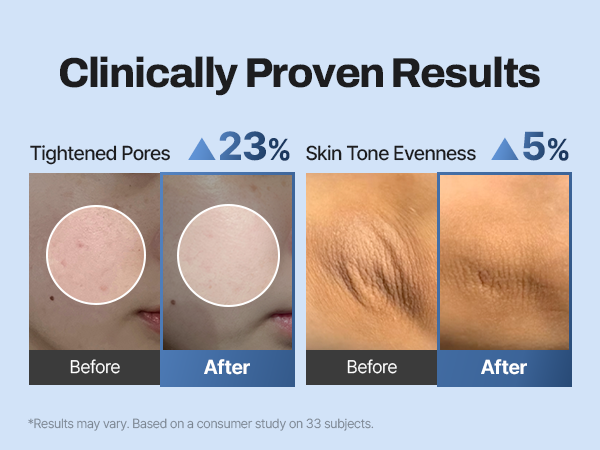 Clinically Proven Results

Tightened Pores ▲23%

Before

After

Skin Tone Evenness ▲5%

Before

After

*Results may vary. Based on a consumer study on 33 subjects.